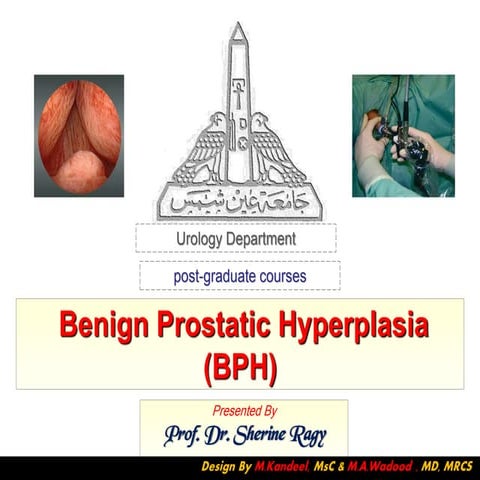 جامعة عين شمس

Urology Department

post-graduate courses

Benign Prostatic Hyperplasia (BPH)

Presented By

Prof. Dr. Sherine Ragy

Design By M.Kandeel, MsC & M.A.Wadood , MD, MRCS